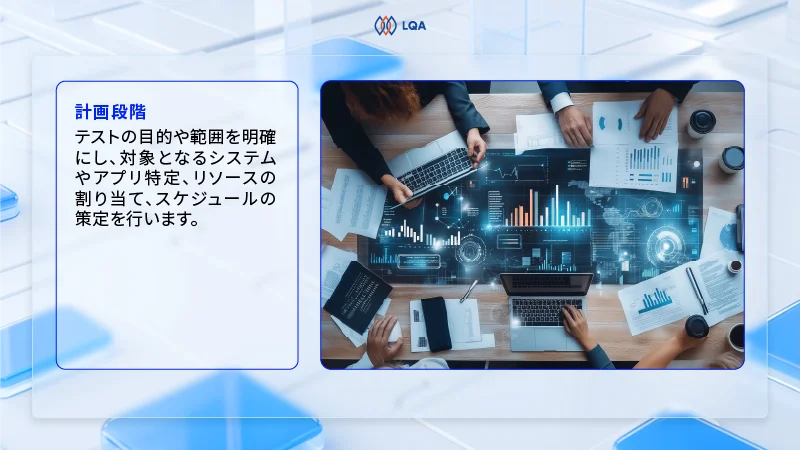 LQA

計画段階
テストの目的や範囲を明確にし、対象となるシステムやアプリ特定、リソースの割り当て、スケジュールの策定を行います。